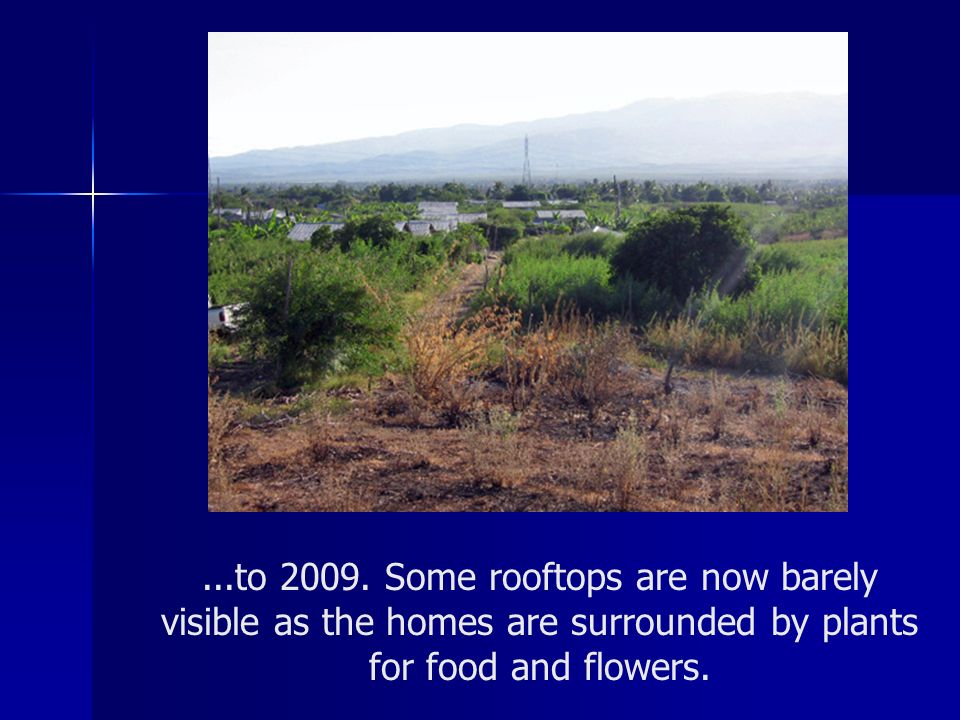 ...to 2009. Some rooftops are now barely visible as the homes are surrounded by plants for food and flowers.